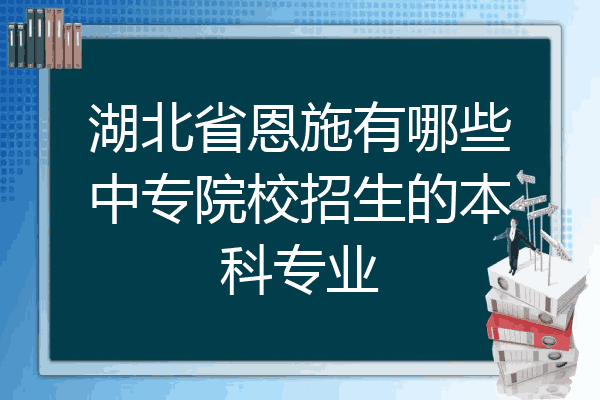 湖北省恩施有哪些中专院校招生的本科专业